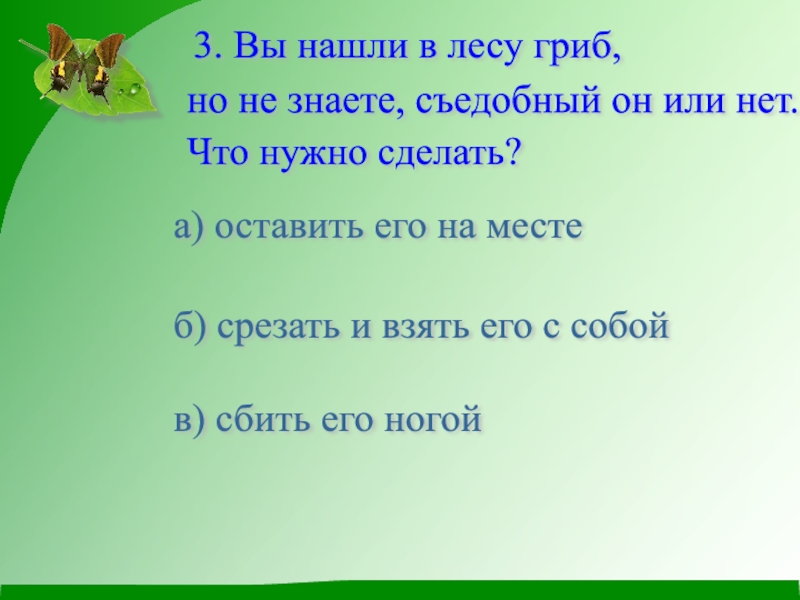 3. Вы нашли в лесу гриб, но не знаете, съедобный он или нет. Что нужно сделать?

а) оставить его на месте

б) срезать и взять его с собой

в) сбить его ногой